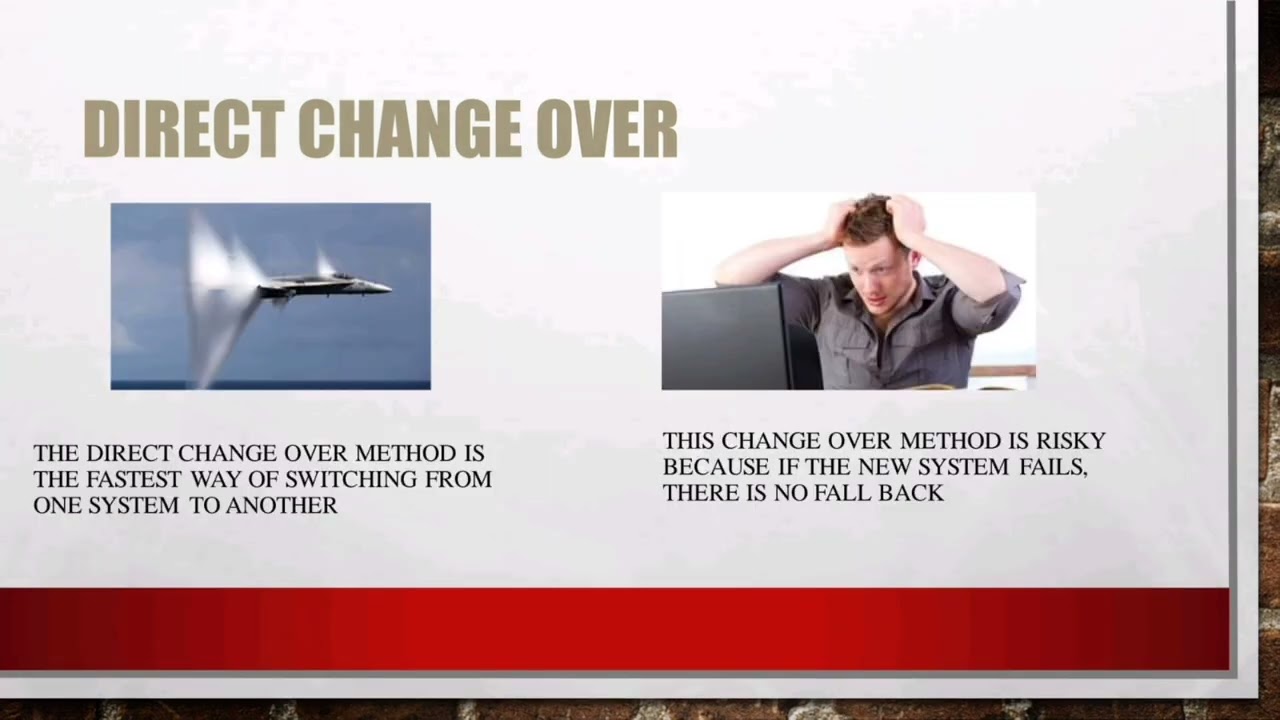 DIRECT CHANGE OVER

THE DIRECT CHANGE OVER METHOD IS THE FASTEST WAY OF SWITCHING FROM ONE SYSTEM TO ANOTHER

THIS CHANGE OVER METHOD IS RISKY BECAUSE IF THE NEW SYSTEM FAILS, THERE IS NO FALL BACK